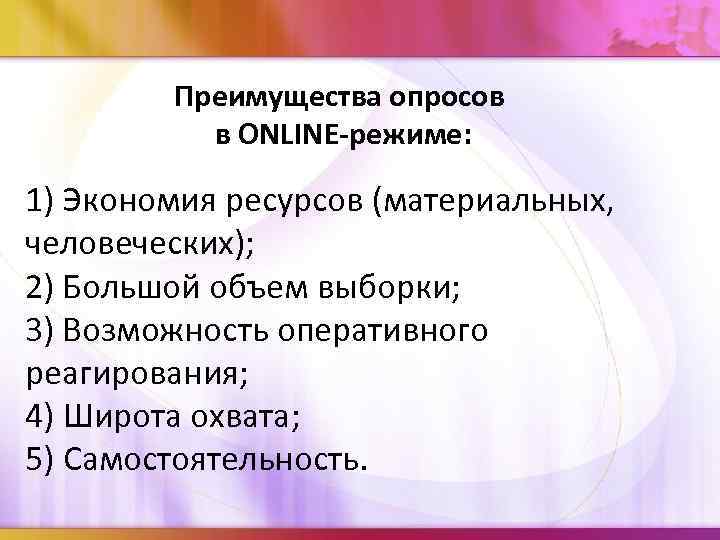 Преимущества опросов в ONLINE-режиме:

1) Экономия ресурсов (материальных, человеческих);
2) Большой объем выборки;
3) Возможность оперативного реагирования;
4) Широта охвата;
5) Самостоятельность.